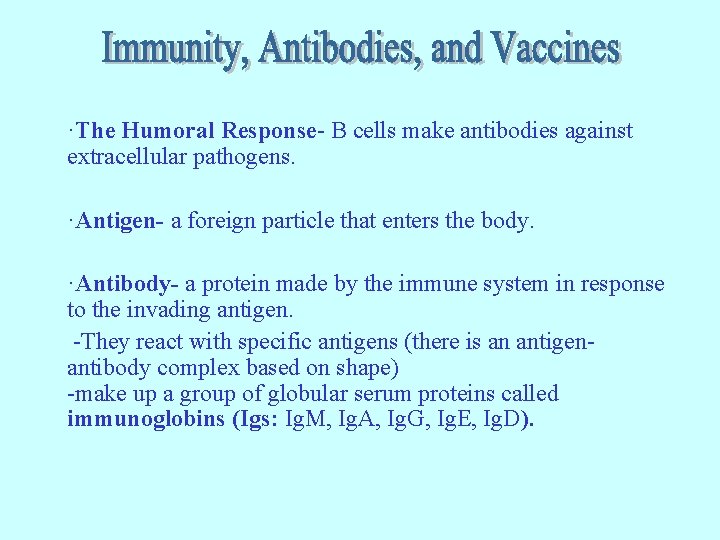 Immunity, Antibodies, and Vaccines

·The Humoral Response- B cells make antibodies against extracellular pathogens.

·Antigen- a foreign particle that enters the body.

·Antibody- a protein made by the immune system in response to the invading antigen.

-They react with specific antigens (there is an antigen-antibody complex based on shape)
-make up a group of globular serum proteins called immunoglobins (Igs: IgM, IgA, IgG, IgE, IgD).